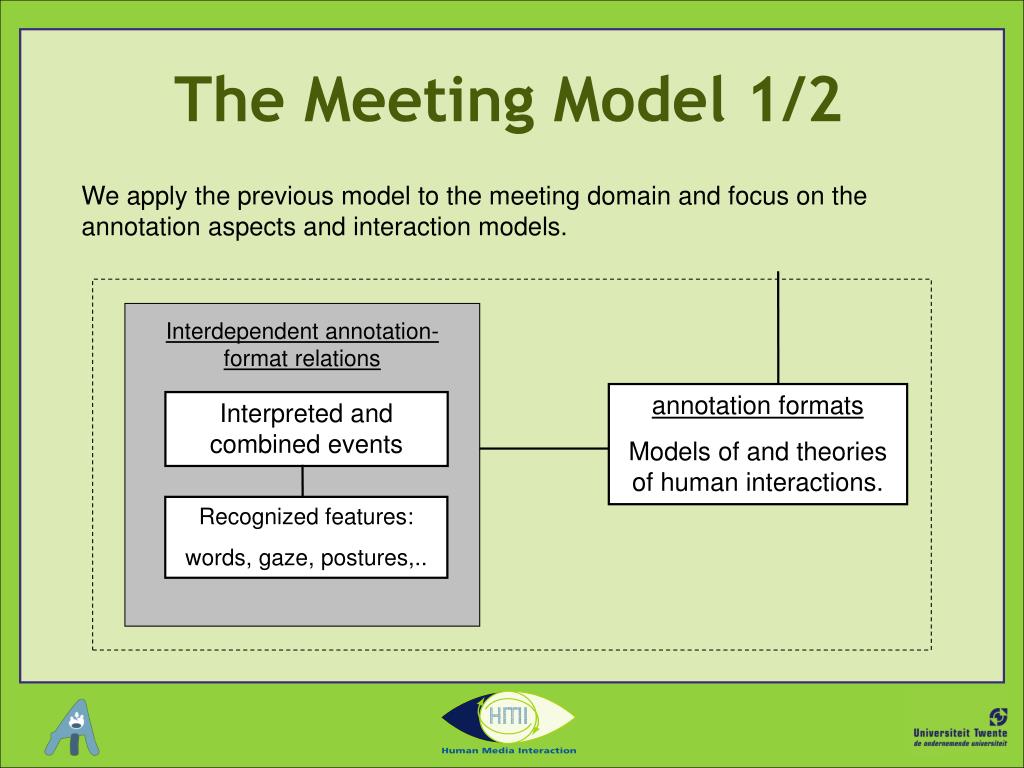 The Meeting Model 1/2

We apply the previous model to the meeting domain and focus on the annotation aspects and interaction models.

Interdependent annotation-format relations

Interpreted and combined events

Recognized features:

words, gaze, postures,..

annotation formats

Models of and theories of human interactions.

HMI

Human Media Interaction

Universiteit Twente
de ondernemende universiteit